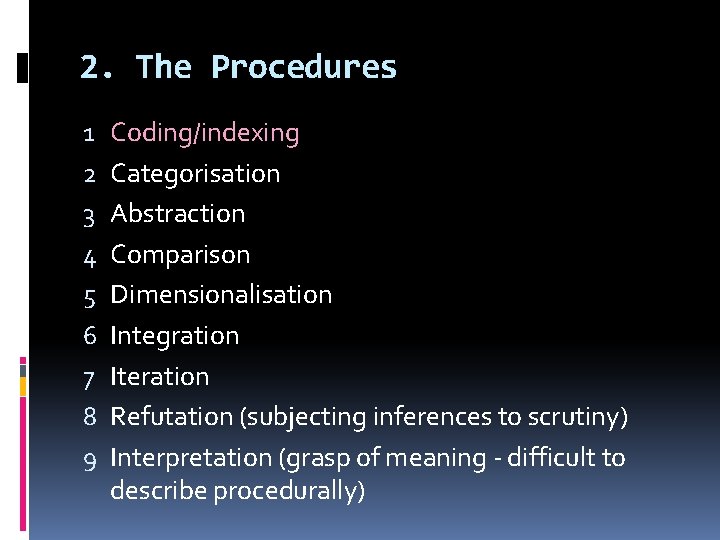 2. The Procedures

1 Coding/indexing
2 Categorisation
3 Abstraction
4 Comparison
5 Dimensionalisation
6 Integration
7 Iteration
8 Refutation (subjecting inferences to scrutiny)
9 Interpretation (grasp of meaning - difficult to describe procedurally)